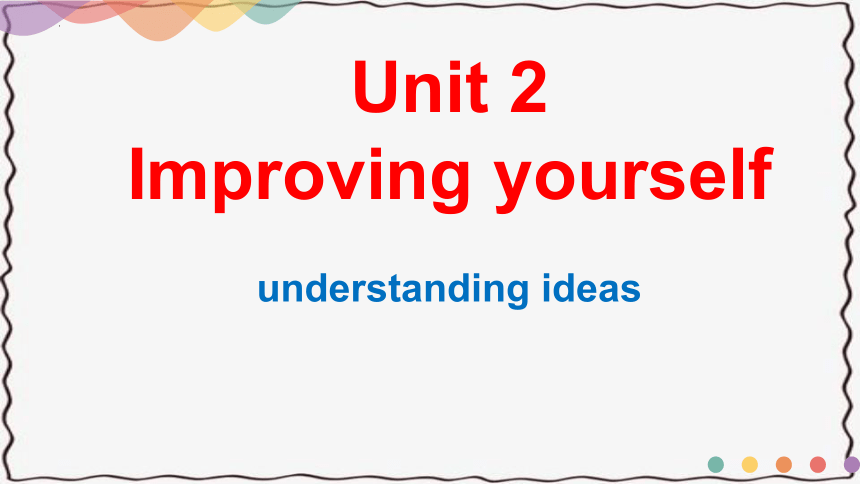 Unit 2
Improving yourself

understanding ideas